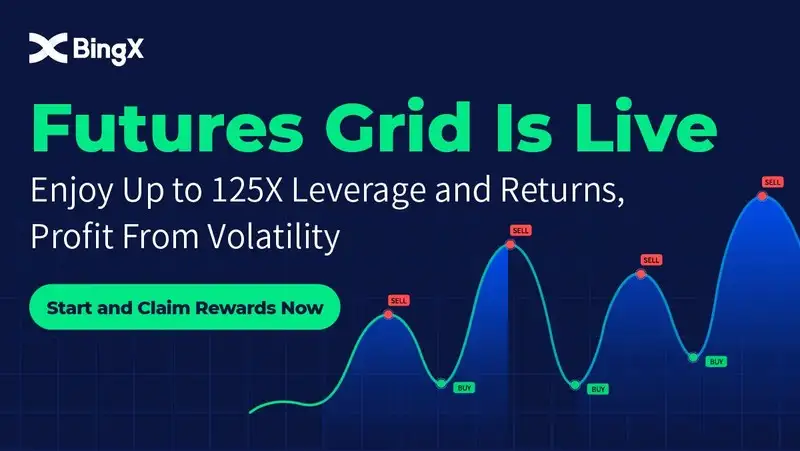 BingX

Futures Grid Is Live

Enjoy Up to 125X Leverage and Returns, Profit From Volatility

Start and Claim Rewards Now

SELL
BUY
SELL
BUY
SELL
BUY
SELL